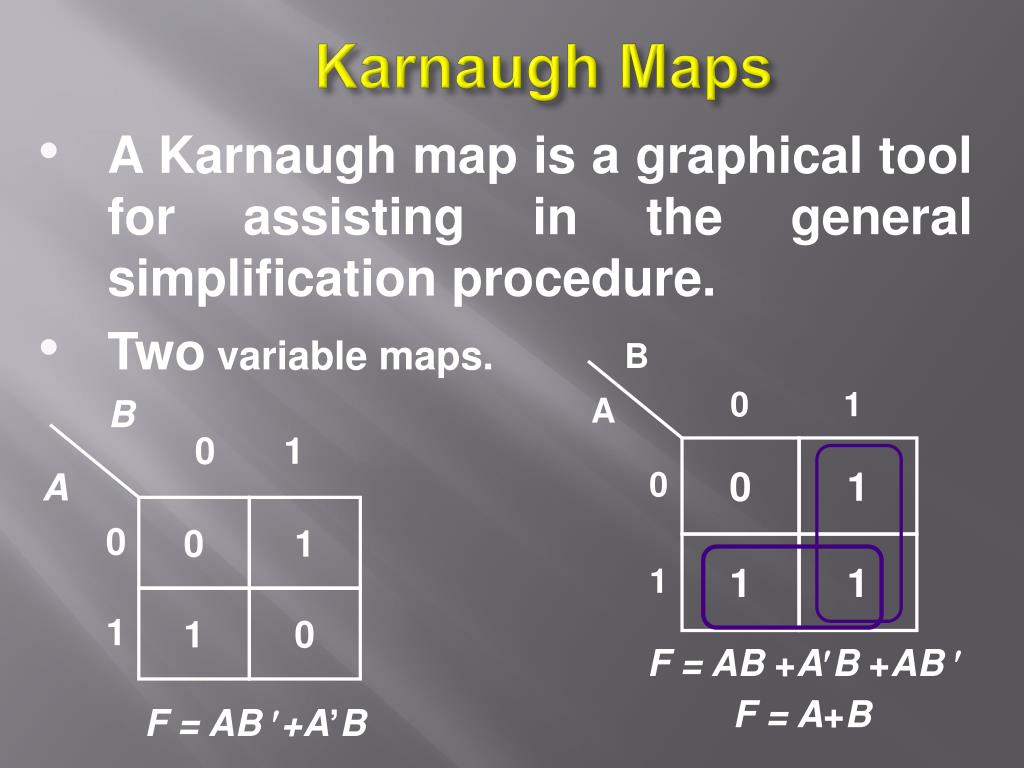 Karnaugh Maps

• A Karnaugh map is a graphical tool for assisting in the general simplification procedure.

• Two variable maps.

B
A

| | 0 | 1 |
|---|---|---|
| 0 | 0 | 1 |
| 1 | 1 | 0 |

$F = AB' + A'B$

B
A

| | 0 | 1 |
|---|---|---|
| 0 | 0 | 1 |
| 1 | 1 | 1 |

$F = AB + A'B + AB'$

$F = A + B$